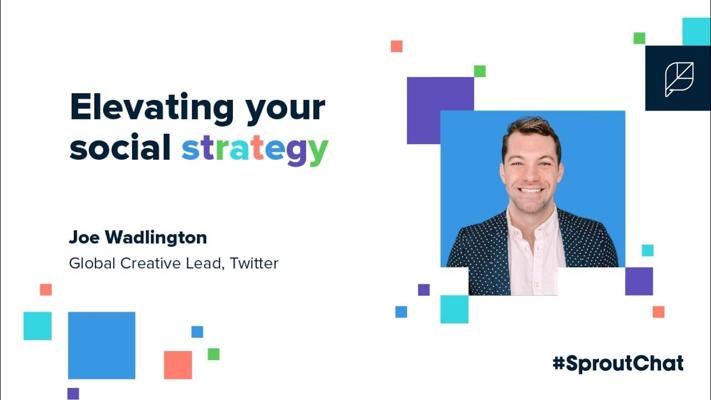 Elevating your social strategy

Joe Wadlington
Global Creative Lead, Twitter

#SproutChat